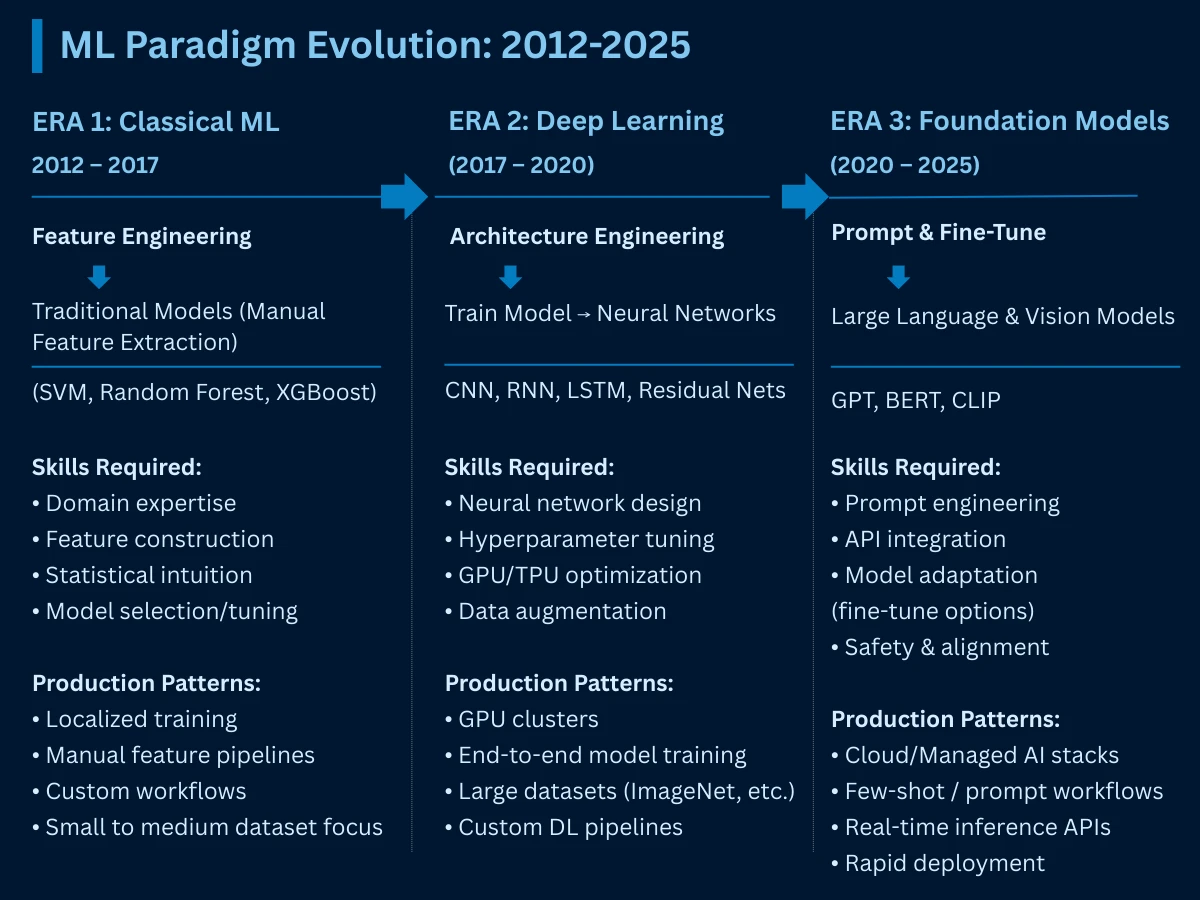 ML Paradigm Evolution: 2012-2025

ERA 1: Classical ML
2012 – 2017

Feature Engineering

Traditional Models (Manual Feature Extraction)

(SVM, Random Forest, XGBoost)

Skills Required:
• Domain expertise
• Feature construction
• Statistical intuition
• Model selection/tuning

Production Patterns:
• Localized training
• Manual feature pipelines
• Custom workflows
• Small to medium dataset focus

ERA 2: Deep Learning
(2017 – 2020)

Architecture Engineering

Train Model → Neural Networks

CNN, RNN, LSTM, Residual Nets

Skills Required:
• Neural network design
• Hyperparameter tuning
• GPU/TPU optimization
• Data augmentation

Production Patterns:
• GPU clusters
• End-to-end model training
• Large datasets (ImageNet, etc.)
• Custom DL pipelines

ERA 3: Foundation Models
(2020 – 2025)

Prompt & Fine-Tune

Large Language & Vision Models

GPT, BERT, CLIP

Skills Required:
• Prompt engineering
• API integration
• Model adaptation (fine-tune options)
• Safety & alignment

Production Patterns:
• Cloud/Managed AI stacks
• Few-shot / prompt workflows
• Real-time inference APIs
• Rapid deployment